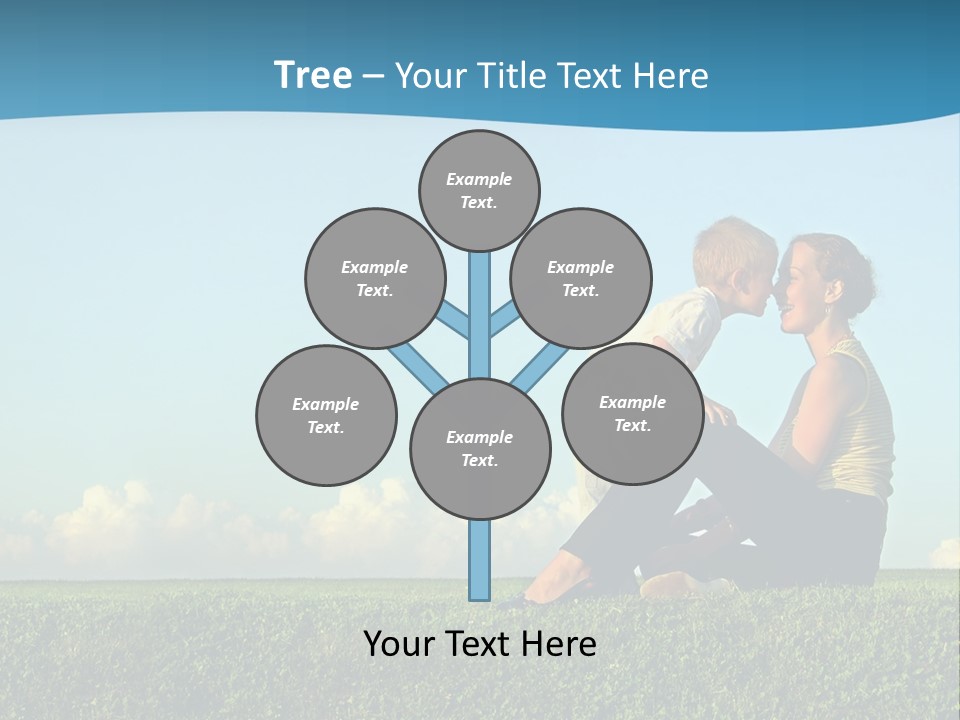 Tree – Your Title Text Here

Example Text.

Example Text.

Example Text.

Example Text.

Example Text.

Example Text.

Your Text Here